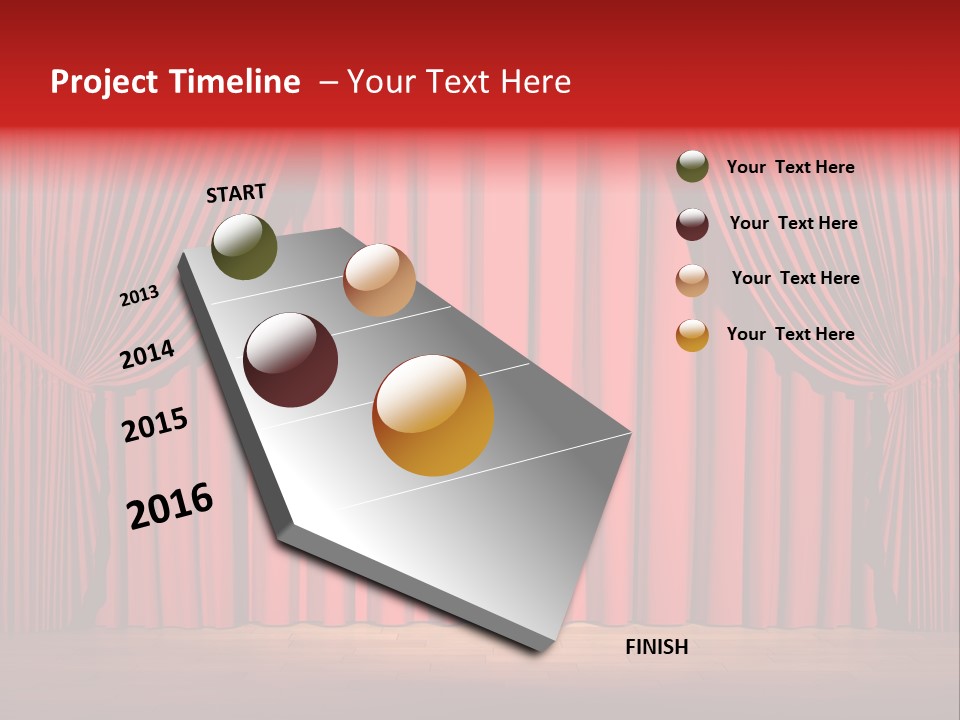 Project Timeline – Your Text Here

START

2013

2014

2015

2016

FINISH

Your Text Here

Your Text Here

Your Text Here

Your Text Here